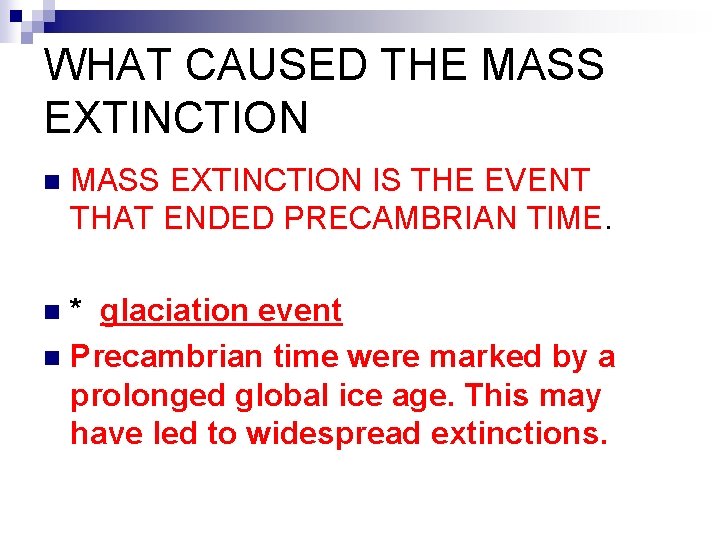 WHAT CAUSED THE MASS EXTINCTION

MASS EXTINCTION IS THE EVENT THAT ENDED PRECAMBRIAN TIME.

* glaciation event

Precambrian time were marked by a prolonged global ice age. This may have led to widespread extinctions.